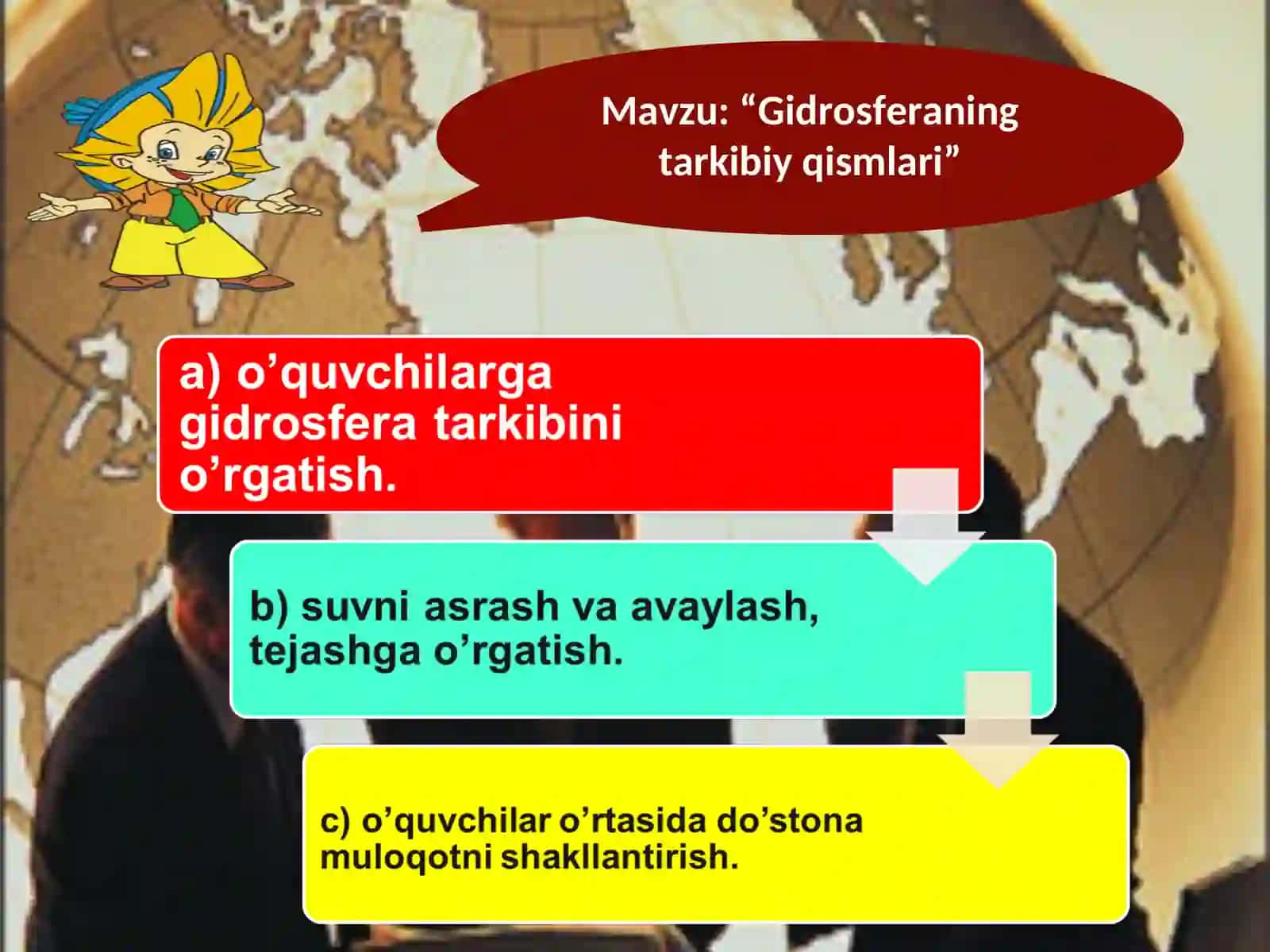 Mavzu: “Gidrosferaning tarkibiy qismlari”

a) o’quvchilarga gidrosfera tarkibini o’rgatish.

b) suvni asrash va avaylash, tejashga o’rgatish.

c) o’quvchilar o’rtasida do’stona muloqotni shakllantirish.